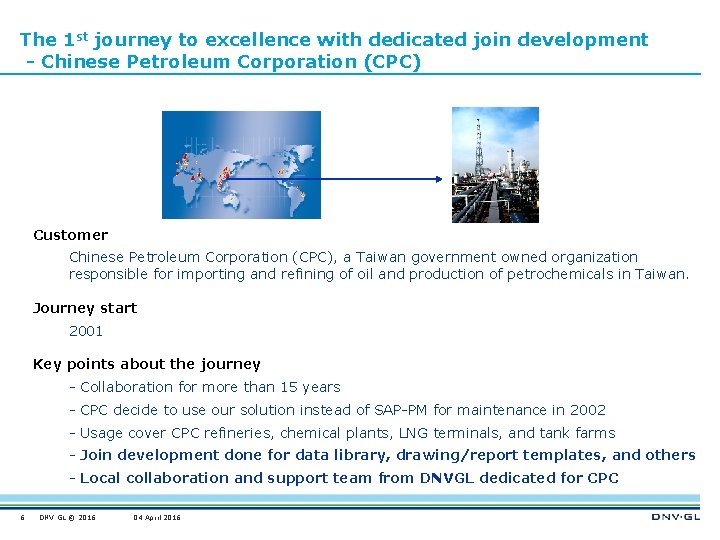 The 1$^{st}$ journey to excellence with dedicated join development
- Chinese Petroleum Corporation (CPC)

Customer

Chinese Petroleum Corporation (CPC), a Taiwan government owned organization responsible for importing and refining of oil and production of petrochemicals in Taiwan.

Journey start

2001

Key points about the journey

- Collaboration for more than 15 years
- CPC decide to use our solution instead of SAP-PM for maintenance in 2002
- Usage cover CPC refineries, chemical plants, LNG terminals, and tank farms
- Join development done for data library, drawing/report templates, and others
- Local collaboration and support team from DNVGL dedicated for CPC

6 DNV GL © 2016 04 April 2016

DNV·GL